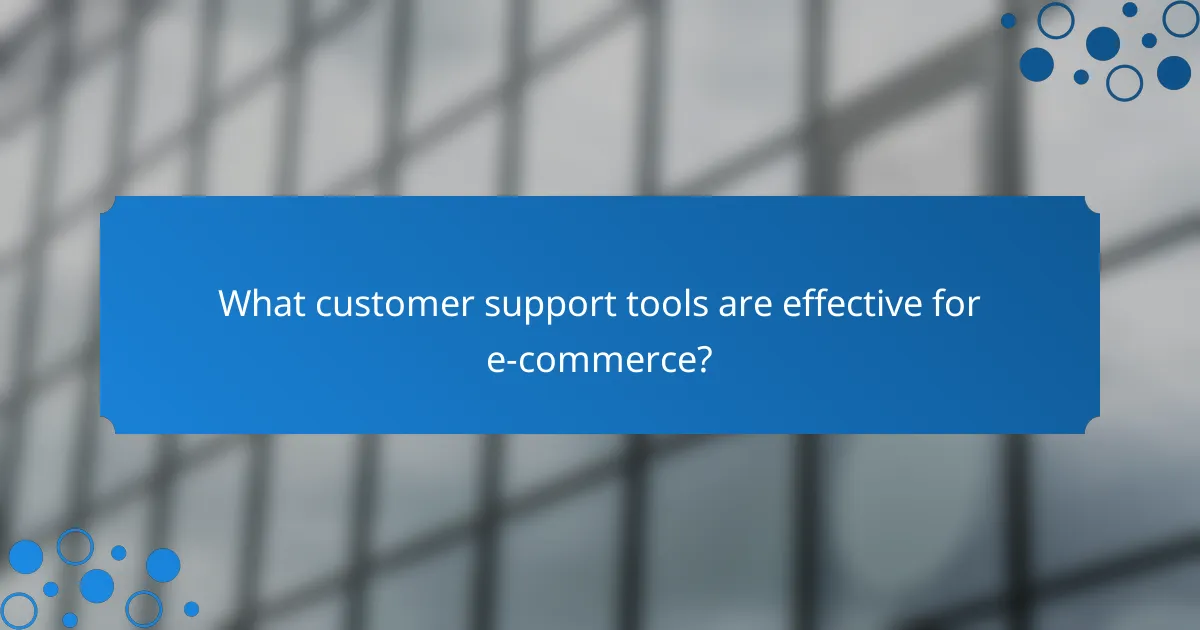 What customer support tools are effective for e-commerce?